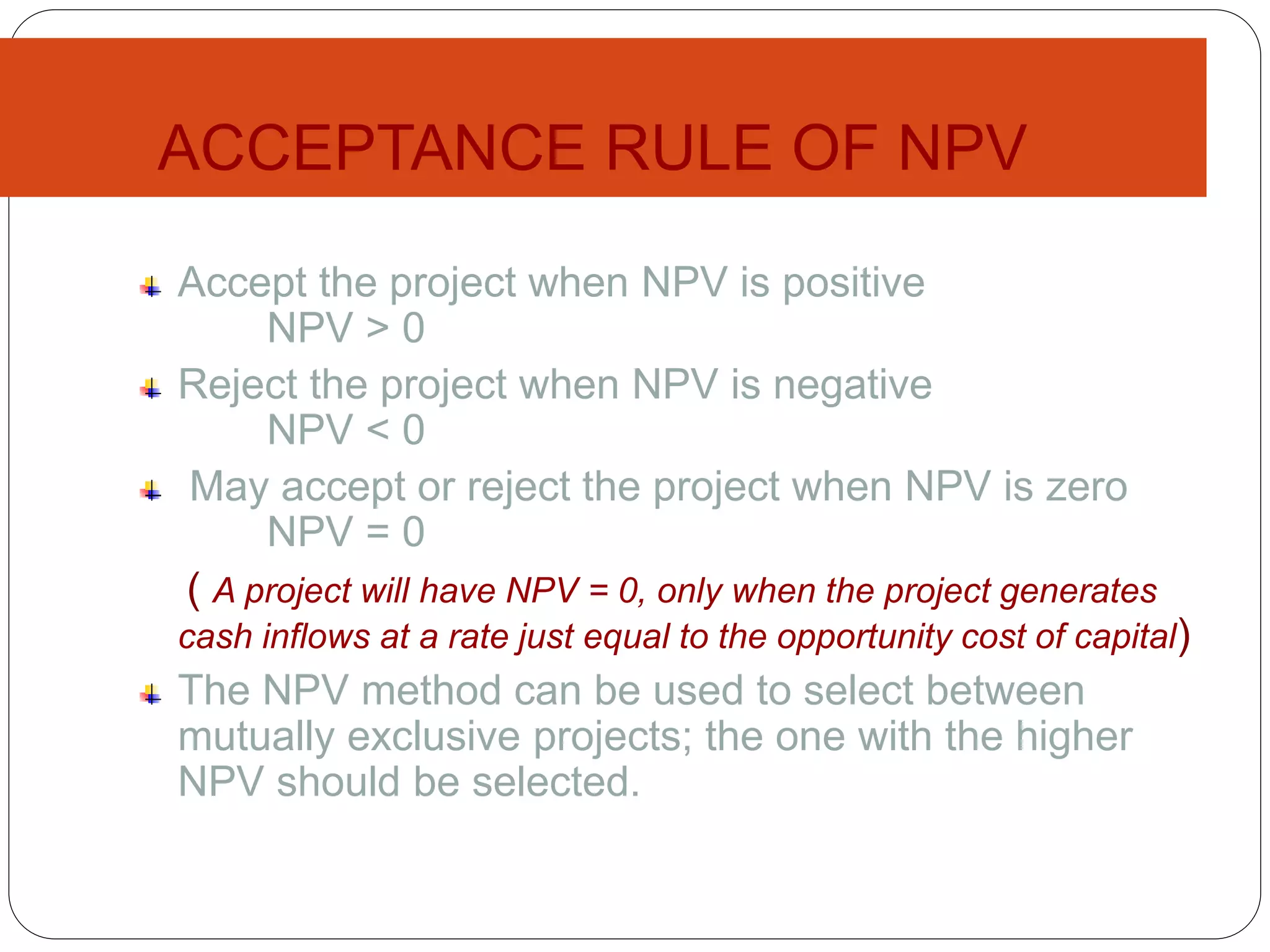 ACCEPTANCE RULE OF NPV

Accept the project when NPV is positive
NPV > 0

Reject the project when NPV is negative
NPV < 0

May accept or reject the project when NPV is zero
NPV = 0

( A project will have NPV = 0, only when the project generates cash inflows at a rate just equal to the opportunity cost of capital)

The NPV method can be used to select between mutually exclusive projects; the one with the higher NPV should be selected.